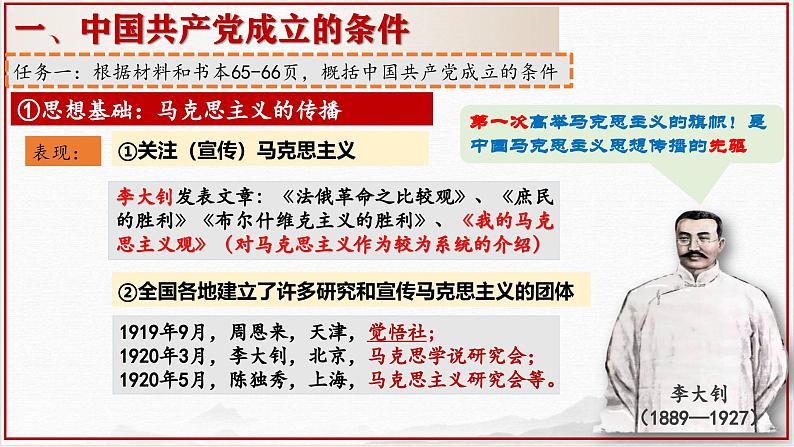 一、中国共产党成立的条件

任务一：根据材料和书本65-66页，概括中国共产党成立的条件

①思想基础：马克思主义的传播

第一次高举马克思主义的旗帜！是中国马克思主义思想传播的先驱

表现：

①关注（宣传）马克思主义

李大钊发表文章：《法俄革命之比较观》、《庶民的胜利》《布尔什维克主义的胜利》、《我的马克思主义观》（对马克思主义作为较为系统的介绍）

②全国各地建立了许多研究和宣传马克思主义的团体

1919年9月，周恩来，天津，觉悟社；
1920年3月，李大钊，北京，马克思学说研究会；
1920年5月，陈独秀，上海，马克思主义研究会等。

李大钊
（1889—1927）